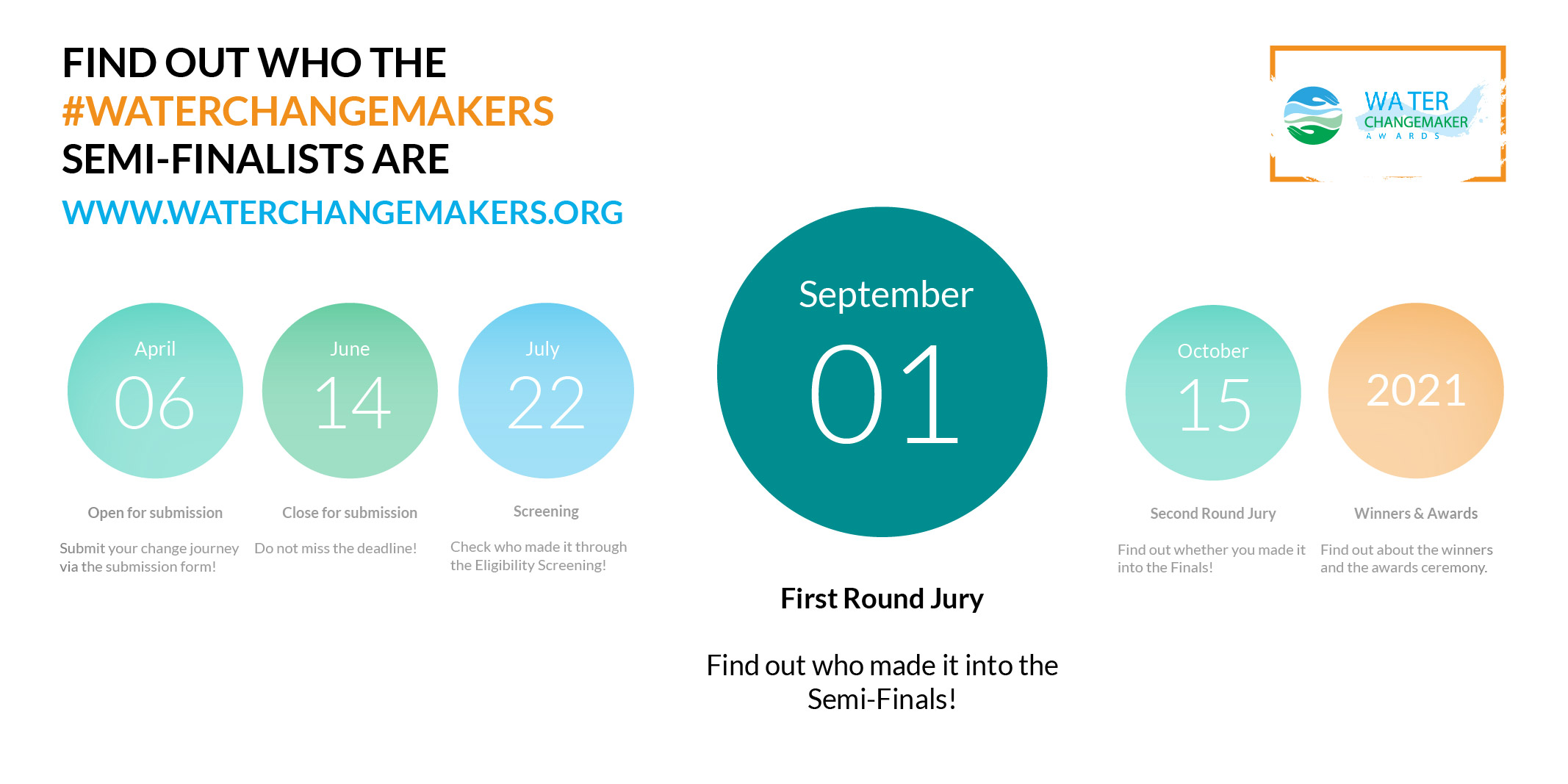 FIND OUT WHO THE
#WATERCHANGEMAKERS
SEMI-FINALISTS ARE
WWW.WATERCHANGEMAKERS.ORG

WATER
CHANGEMAKER
AWARDS

April
06
Open for submission
Submit your change journey via the submission form!

June
14
Close for submission
Do not miss the deadline!

July
22
Screening
Check who made it through the Eligibility Screening!

September
01
First Round Jury
Find out who made it into the Semi-Finals!

October
15
Second Round Jury
Find out whether you made it into the Finals!

2021
Winners & Awards
Find out about the winners and the awards ceremony.